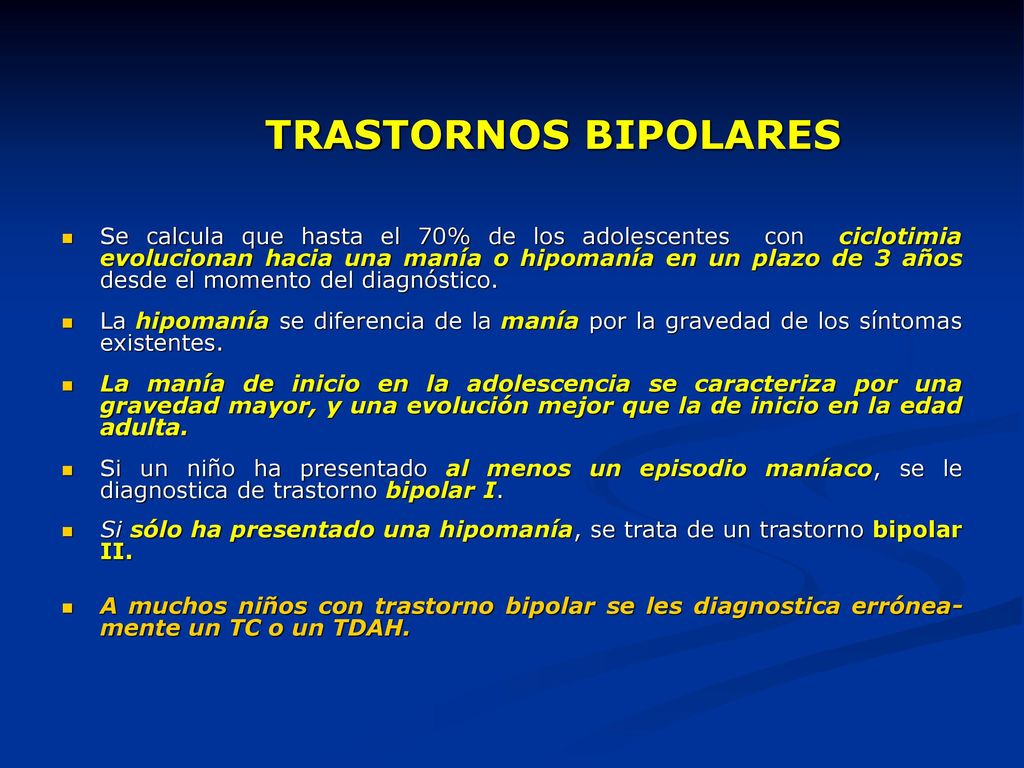 TRASTORNOS BIPOLARES

Se calcula que hasta el 70% de los adolescentes con ciclotimia evolucionan hacia una manía o hipomanía en un plazo de 3 años desde el momento del diagnóstico.

La hipomanía se diferencia de la manía por la gravedad de los síntomas existentes.

La manía de inicio en la adolescencia se caracteriza por una gravedad mayor, y una evolución mejor que la de inicio en la edad adulta.

Si un niño ha presentado al menos un episodio maníaco, se le diagnostica de trastorno bipolar I.

Si sólo ha presentado una hipomanía, se trata de un trastorno bipolar II.

A muchos niños con trastorno bipolar se les diagnostica erróneamente un TC o un TDAH.